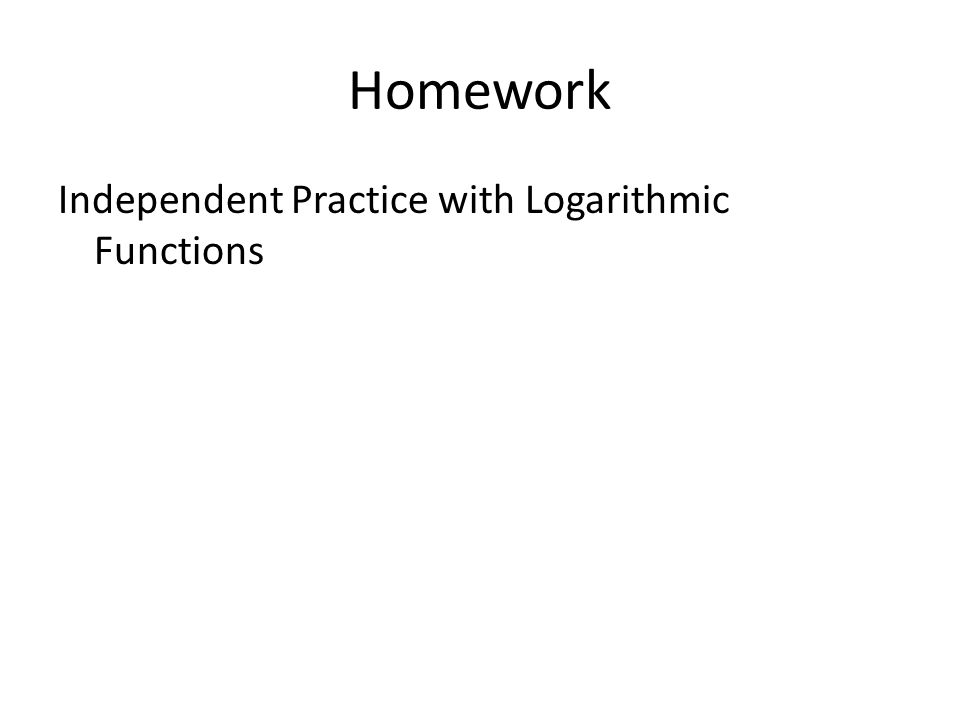 Homework

Independent Practice with Logarithmic Functions